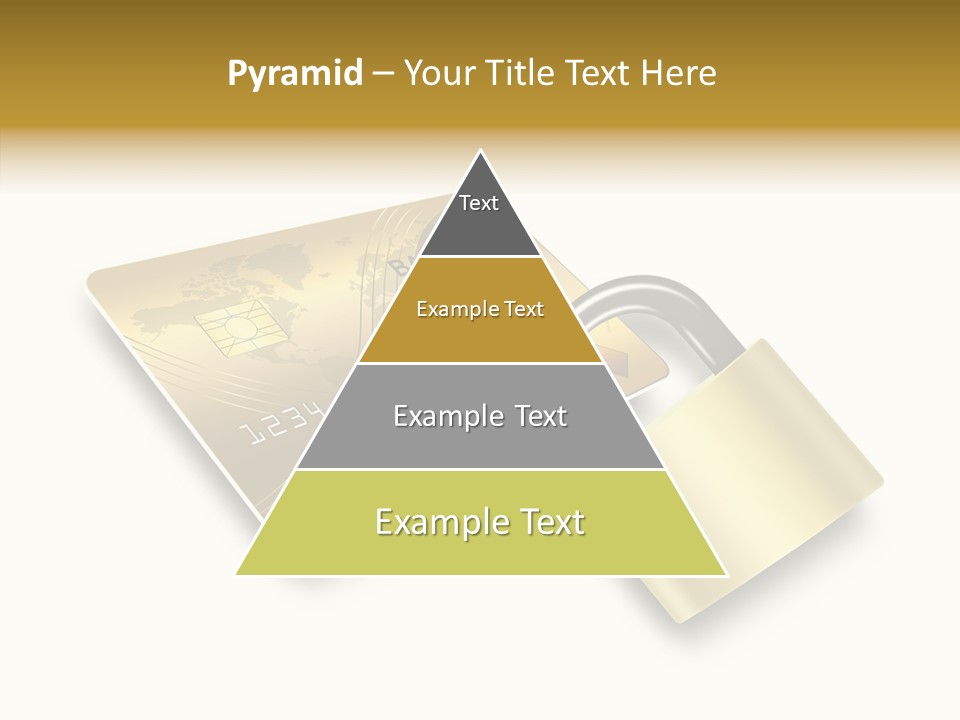 Pyramid – Your Title Text Here

Text

Example Text

Example Text

Example Text

1234